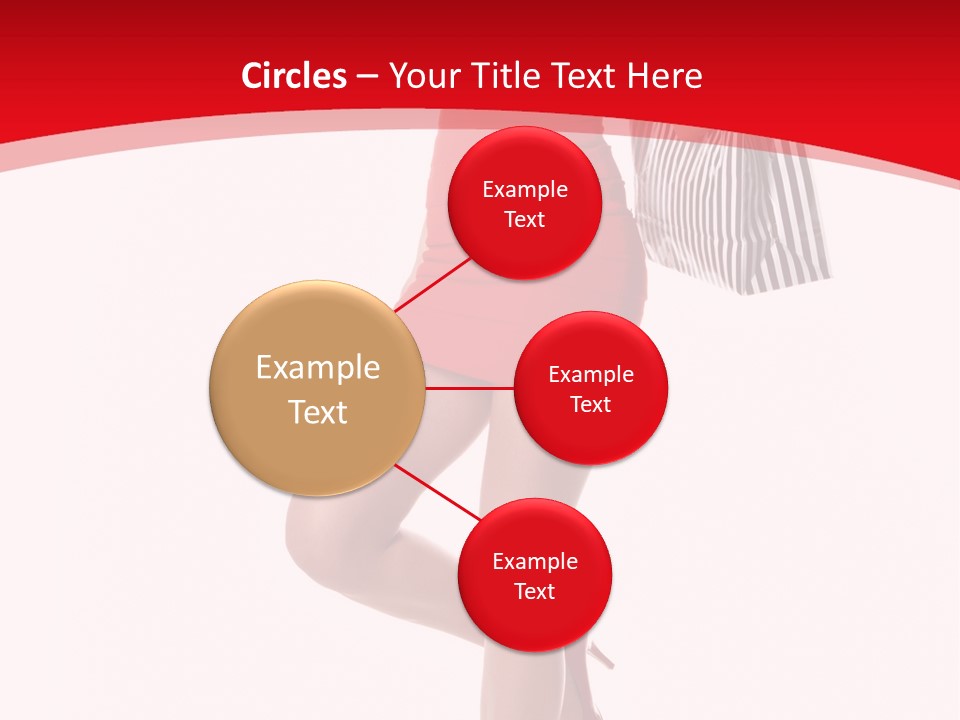 Circles – Your Title Text Here

Example Text

Example Text

Example Text

Example Text